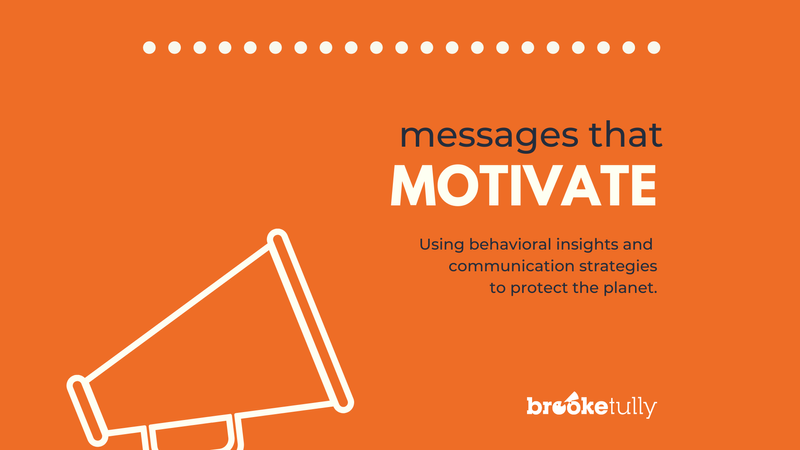 messages that
MOTIVATE

Using behavioral insights and communication strategies to protect the planet.

brooketully